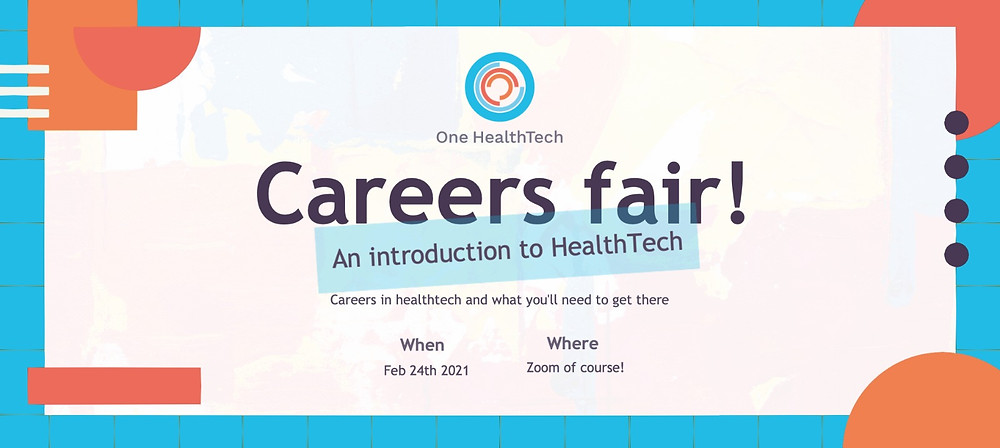 One HealthTech

Careers fair!

An introduction to HealthTech

Careers in healthtech and what you'll need to get there

When
Feb 24th 2021

Where
Zoom of course!